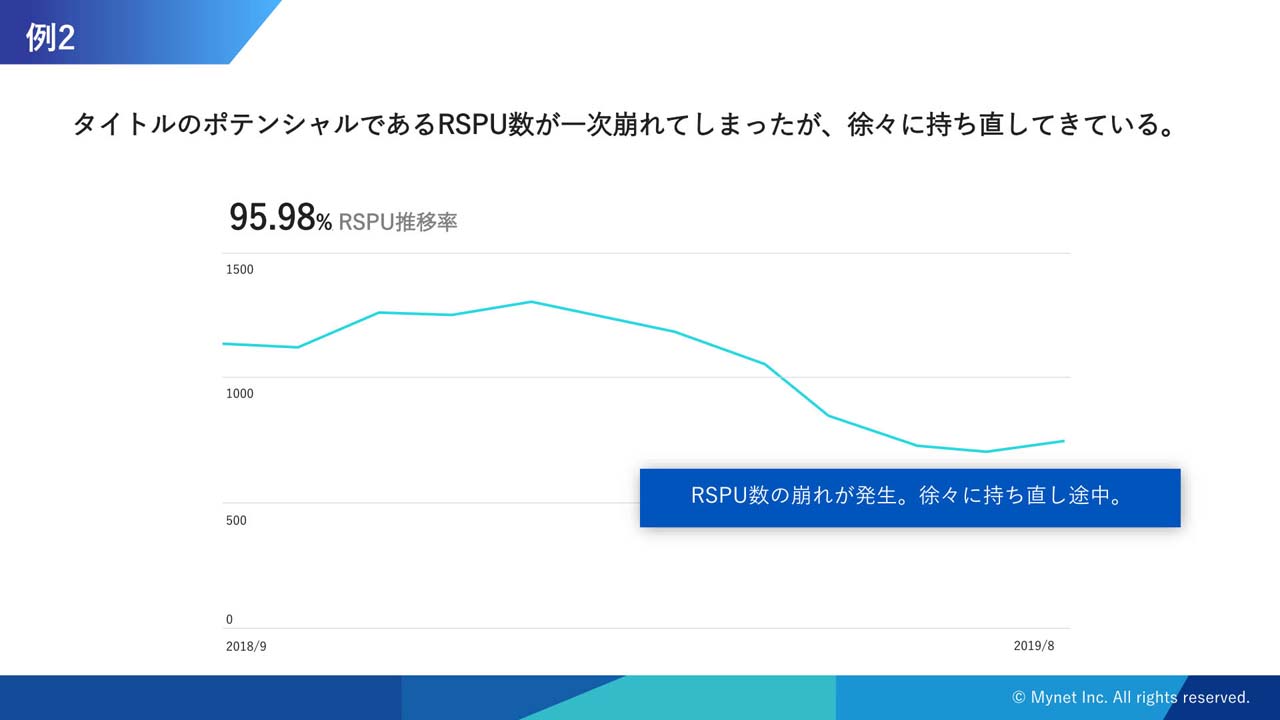 例2

タイトルのポテンシャルであるRSPU数が一次崩れてしまったが、徐々に持ち直してきている。

95.98% RSPU推移率

1500

1000

500

0

2018/9

2019/8

RSPU数の崩れが発生。徐々に持ち直し途中。

© Mynet Inc. All rights reserved.